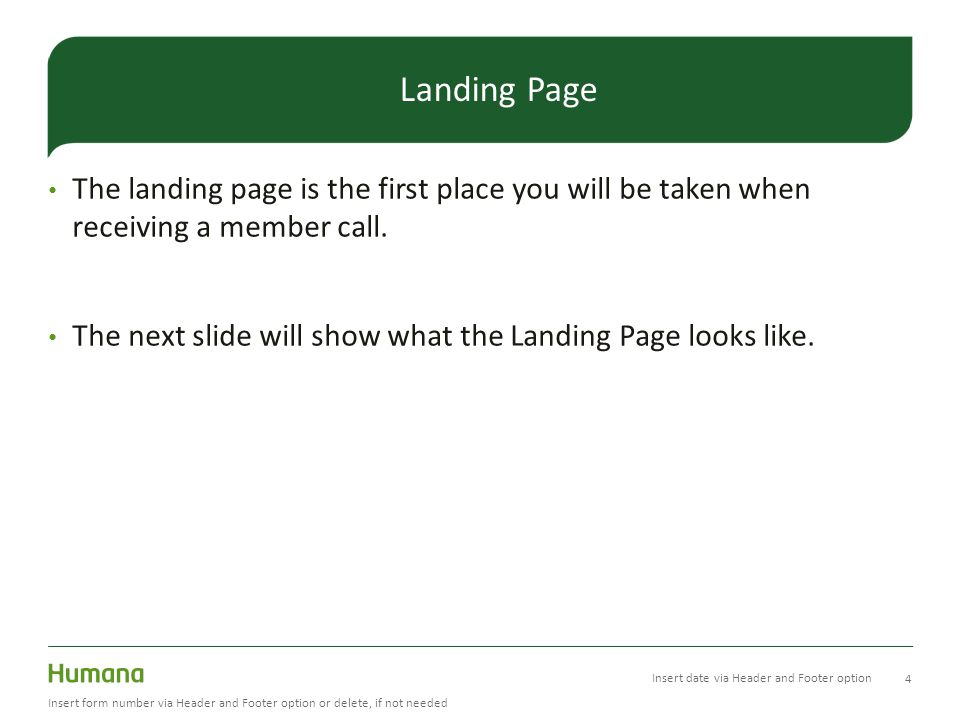 Landing Page

• The landing page is the first place you will be taken when receiving a member call.

• The next slide will show what the Landing Page looks like.

Humana

Insert date via Header and Footer option 4

Insert form number via Header and Footer option or delete, if not needed